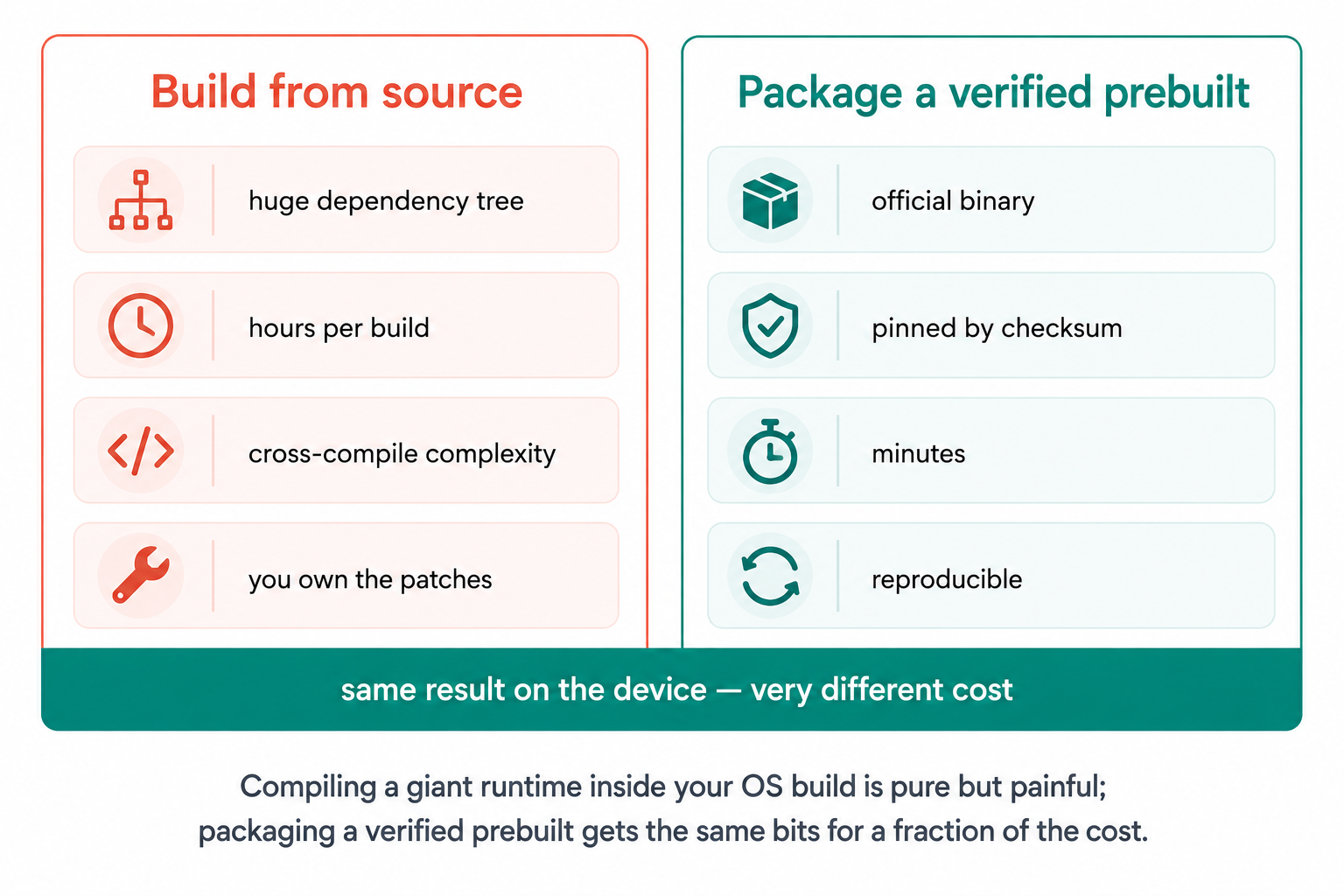 Build from source

huge dependency tree

hours per build

cross-compile complexity

you own the patches

Package a verified prebuilt

official binary

pinned by checksum

minutes

reproducible

same result on the device — very different cost

Compiling a giant runtime inside your OS build is pure but painful; packaging a verified prebuilt gets the same bits for a fraction of the cost.